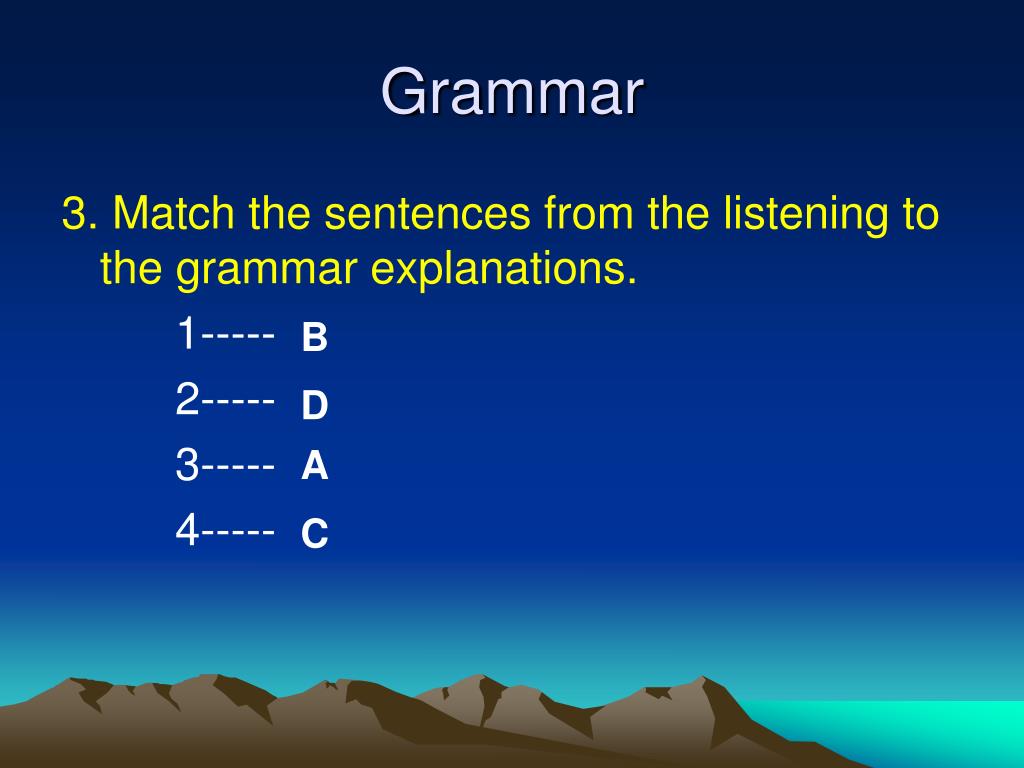 Grammar

3. Match the sentences from the listening to the grammar explanations.

1----- B

2----- D

3----- A

4----- C